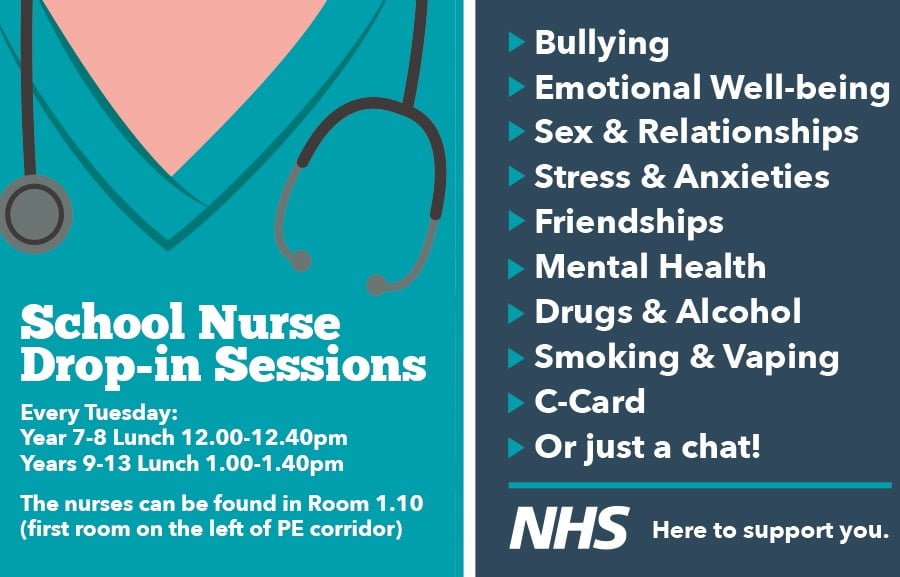 School Nurse Drop-in Sessions

Every Tuesday:
Year 7-8 Lunch 12.00-12.40pm
Years 9-13 Lunch 1.00-1.40pm

The nurses can be found in Room 1.10 (first room on the left of PE corridor)

Bullying
Emotional Well-being
Sex & Relationships
Stress & Anxieties
Friendships
Mental Health
Drugs & Alcohol
Smoking & Vaping
C-Card
Or just a chat!

NHS Here to support you.